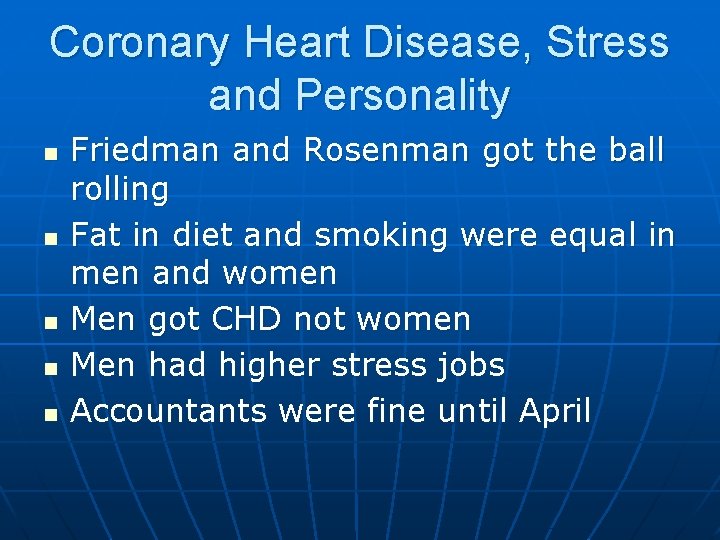 Coronary Heart Disease, Stress and Personality

- Friedman and Rosenman got the ball rolling
- Fat in diet and smoking were equal in men and women
- Men got CHD not women
- Men had higher stress jobs
- Accountants were fine until April